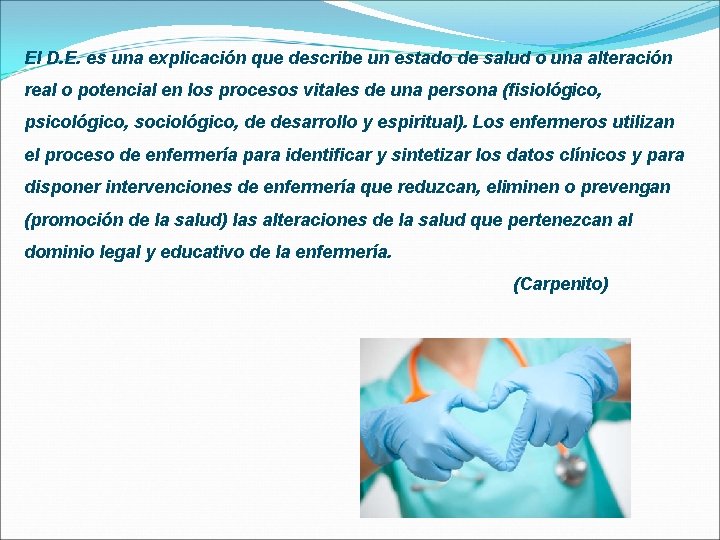 El D.E. es una explicación que describe un estado de salud o una alteración real o potencial en los procesos vitales de una persona (fisiológico, psicológico, sociológico, de desarrollo y espiritual). Los enfermeros utilizan el proceso de enfermería para identificar y sintetizar los datos clínicos y para disponer intervenciones de enfermería que reduzcan, eliminen o prevengan (promoción de la salud) las alteraciones de la salud que pertenezcan al dominio legal y educativo de la enfermería.

(Carpenito)